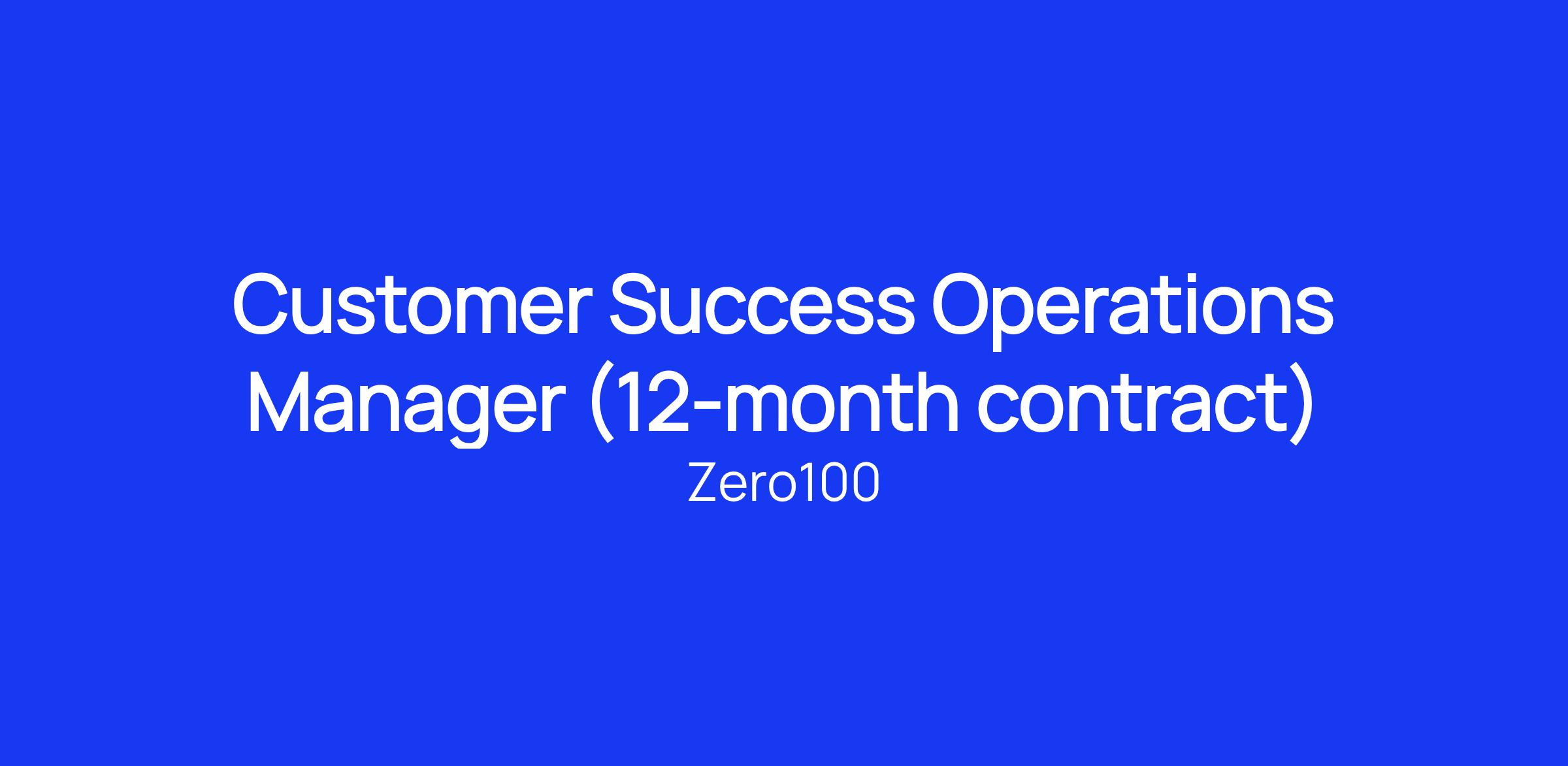 Customer Success Operations Manager (12-month contract)

Zero100